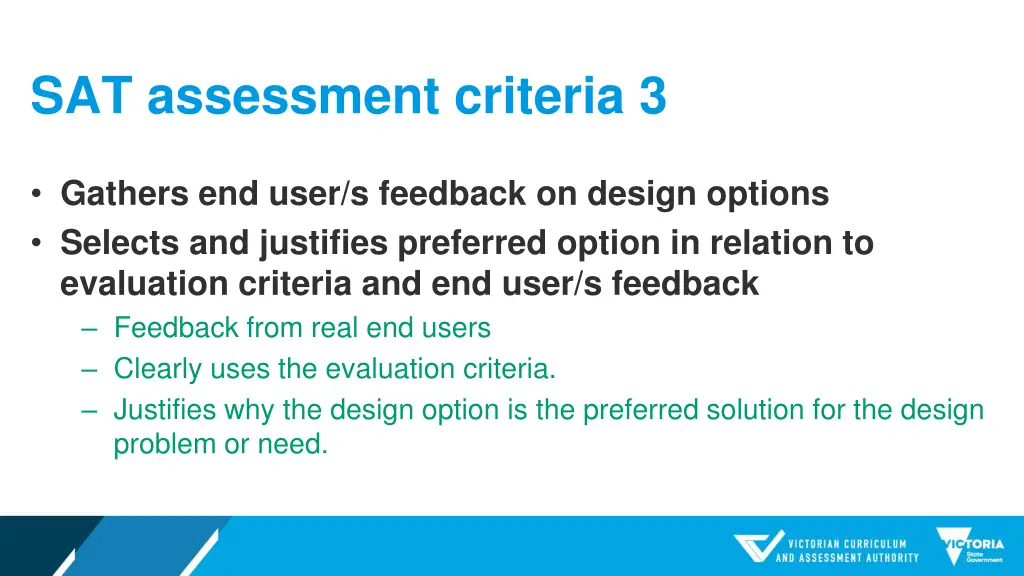 SAT assessment criteria 3

• Gathers end user/s feedback on design options
• Selects and justifies preferred option in relation to evaluation criteria and end user/s feedback
– Feedback from real end users
– Clearly uses the evaluation criteria.
– Justifies why the design option is the preferred solution for the design problem or need.

VICTORIAN CURRICULUM AND ASSESSMENT AUTHORITY

VICTORIA State Government